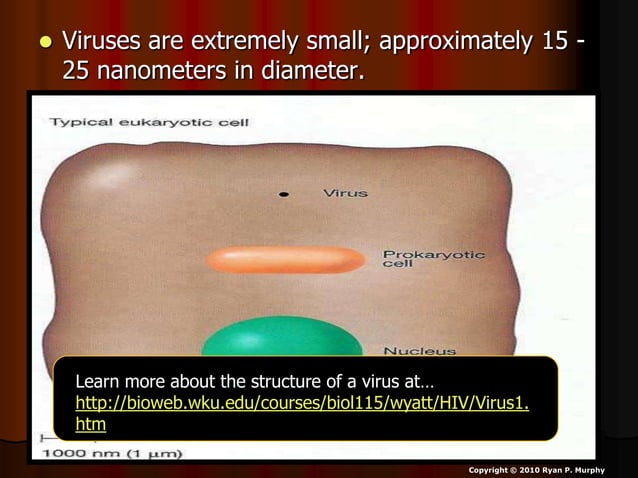 • Viruses are extremely small; approximately 15 - 25 nanometers in diameter.

Typical eukaryotic cell

Virus

Prokaryotic cell

Nucleus

Learn more about the structure of a virus at… http://bioweb.wku.edu/courses/biol115/wyatt/HIV/Virus1.htm

1000 nm (1 μm)

Copyright © 2010 Ryan P. Murphy